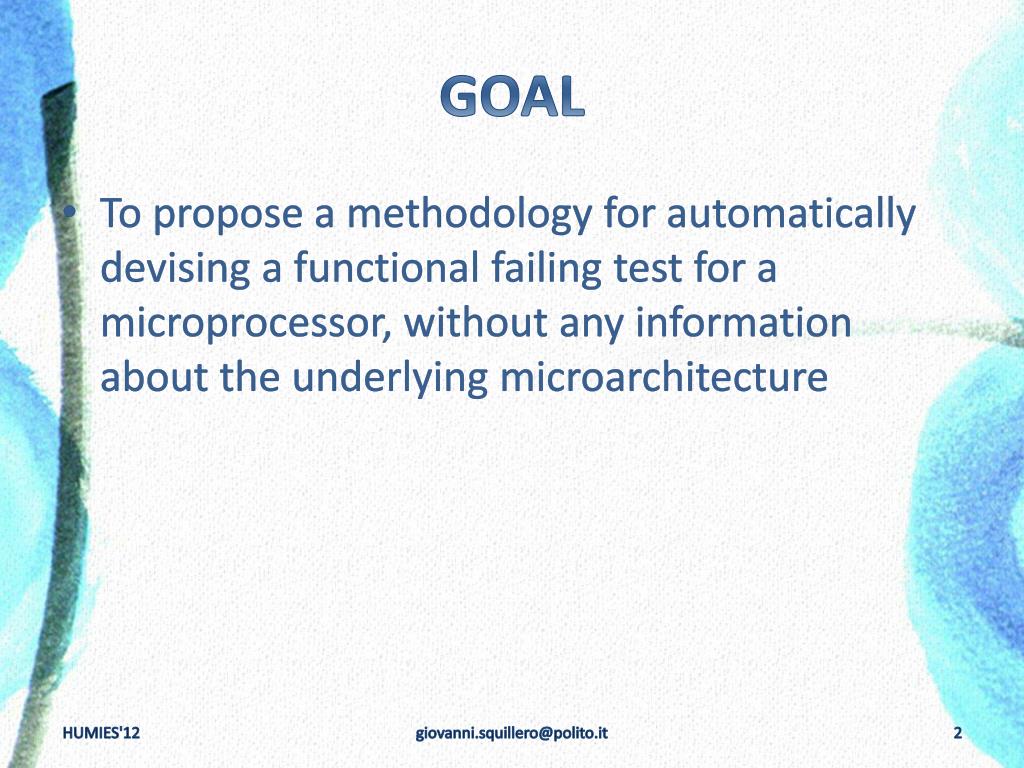 GOAL

• To propose a methodology for automatically devising a functional failing test for a microprocessor, without any information about the underlying microarchitecture

HUMIES'12

giovanni.squillero@polito.it

2